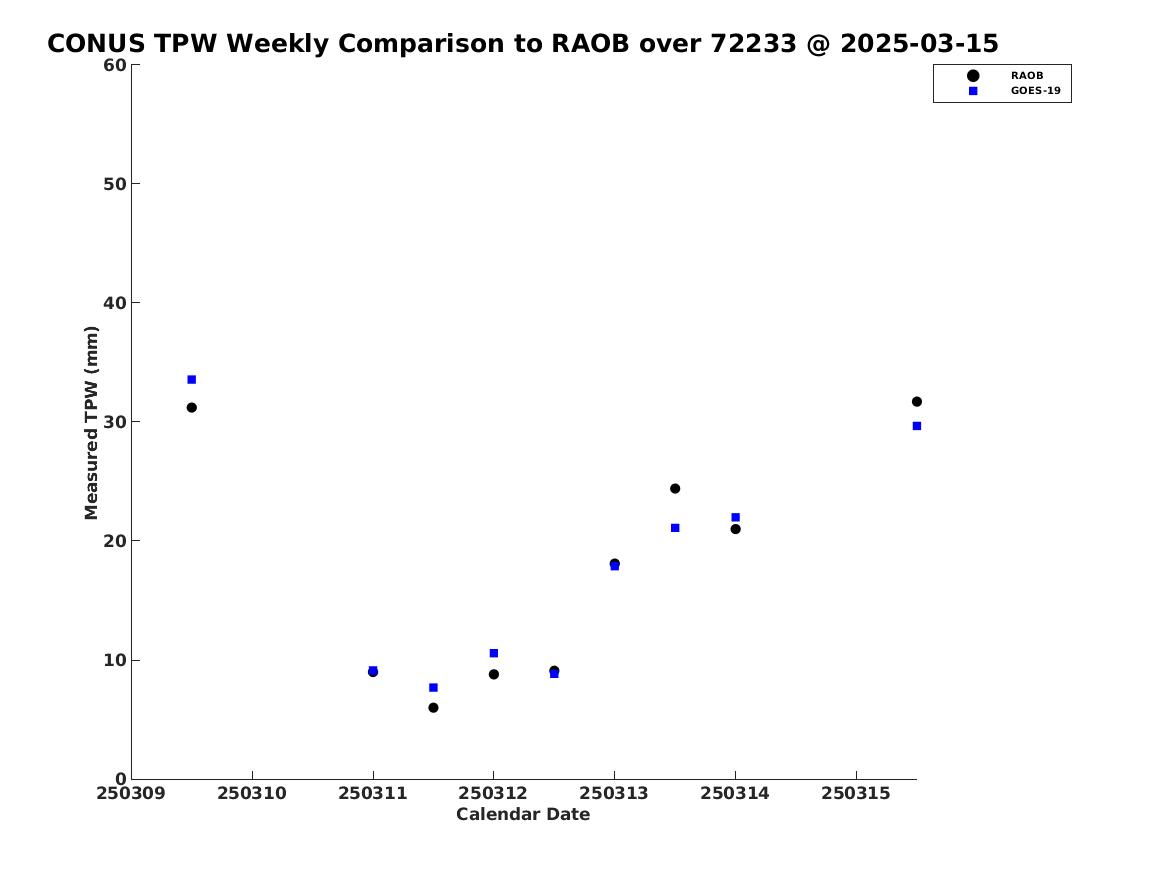 CONUS TPW Weekly Comparison to RAOB over 72233 @ 2025-03-15

RAOB
GOES-19

Measured TPW (mm)

60
50
40
30
20
10
0

250309 250310 250311 250312 250313 250314 250315

Calendar Date